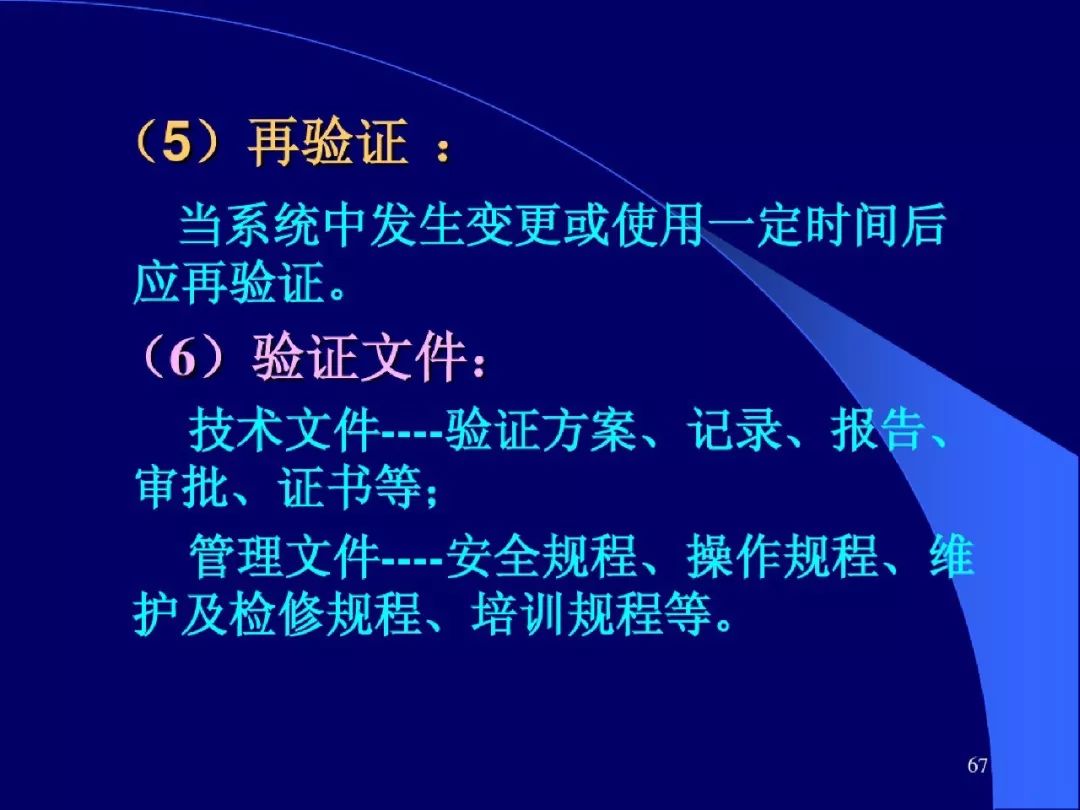 （5）再验证 ：

当系统中发生变更或使用一定时间后应再验证。

（6）验证文件：

技术文件----验证方案、记录、报告、审批、证书等；

管理文件----安全规程、操作规程、维护及检修规程、培训规程等。

67